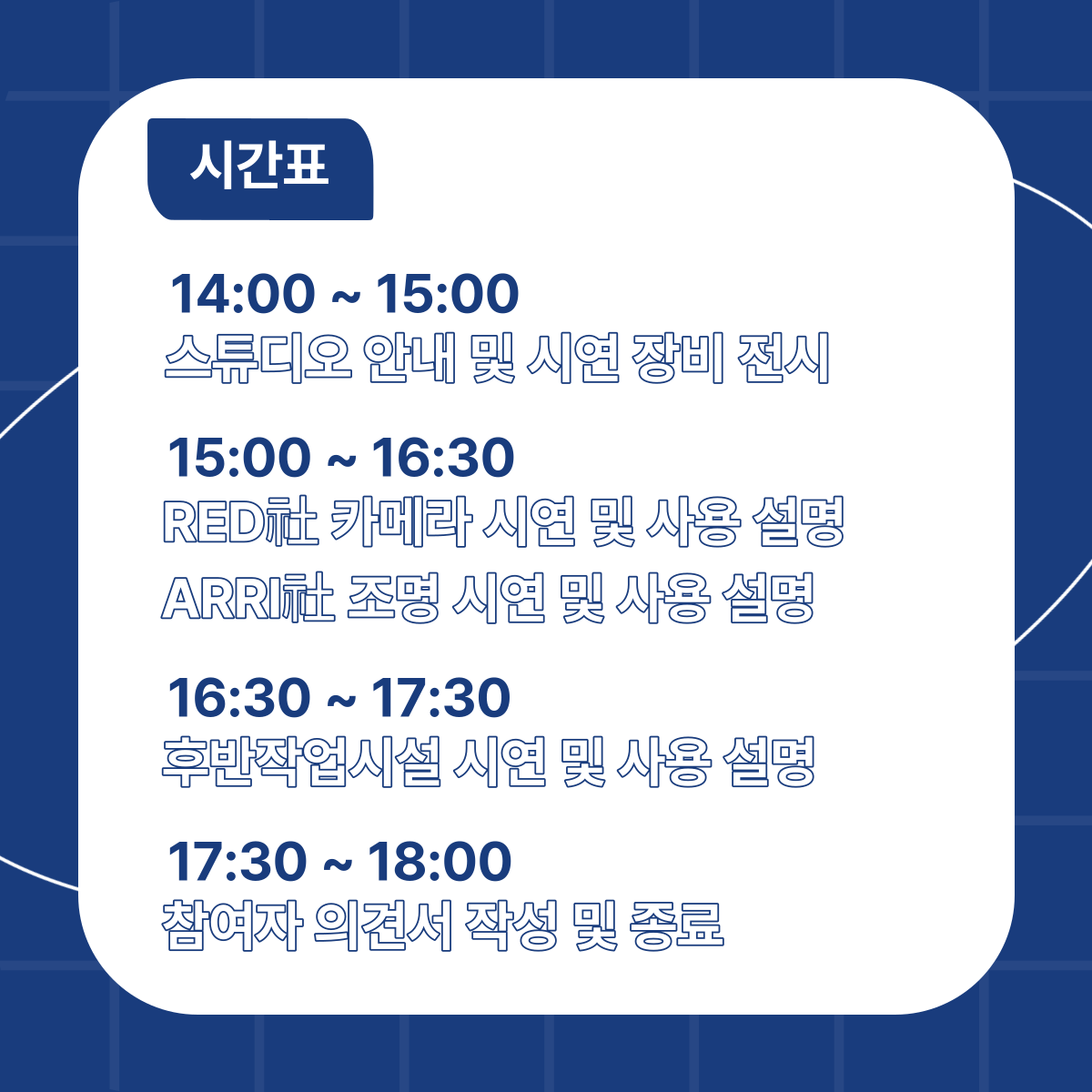 시간표

14:00 ~ 15:00
스튜디오 안내 및 시연 장비 전시

15:00 ~ 16:30
RED社 카메라 시연 및 사용 설명
ARRI社 조명 시연 및 사용 설명

16:30 ~ 17:30
후반작업시설 시연 및 사용 설명

17:30 ~ 18:00
참여자 의견서 작성 및 종료